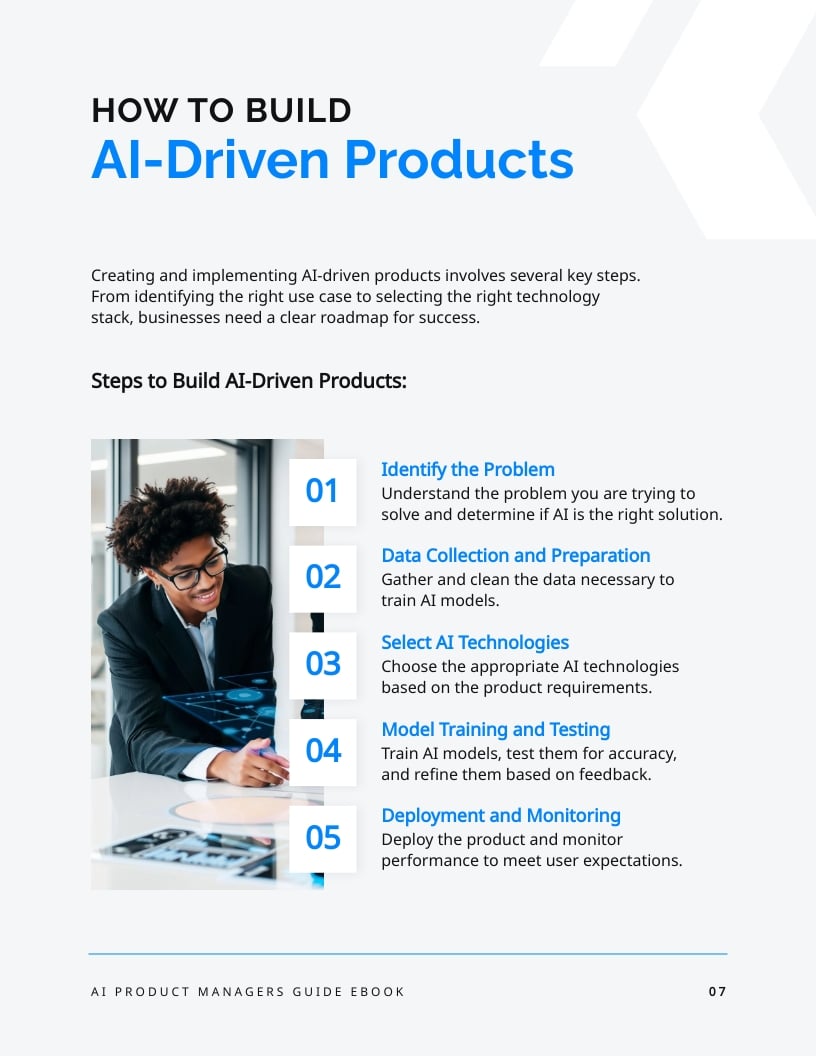 HOW TO BUILD
AI-Driven Products

Creating and implementing AI-driven products involves several key steps. From identifying the right use case to selecting the right technology stack, businesses need a clear roadmap for success.

Steps to Build AI-Driven Products:

01
Identify the Problem
Understand the problem you are trying to solve and determine if AI is the right solution.

02
Data Collection and Preparation
Gather and clean the data necessary to train AI models.

03
Select AI Technologies
Choose the appropriate AI technologies based on the product requirements.

04
Model Training and Testing
Train AI models, test them for accuracy, and refine them based on feedback.

05
Deployment and Monitoring
Deploy the product and monitor performance to meet user expectations.

AI PRODUCT MANAGERS GUIDE EBOOK
07